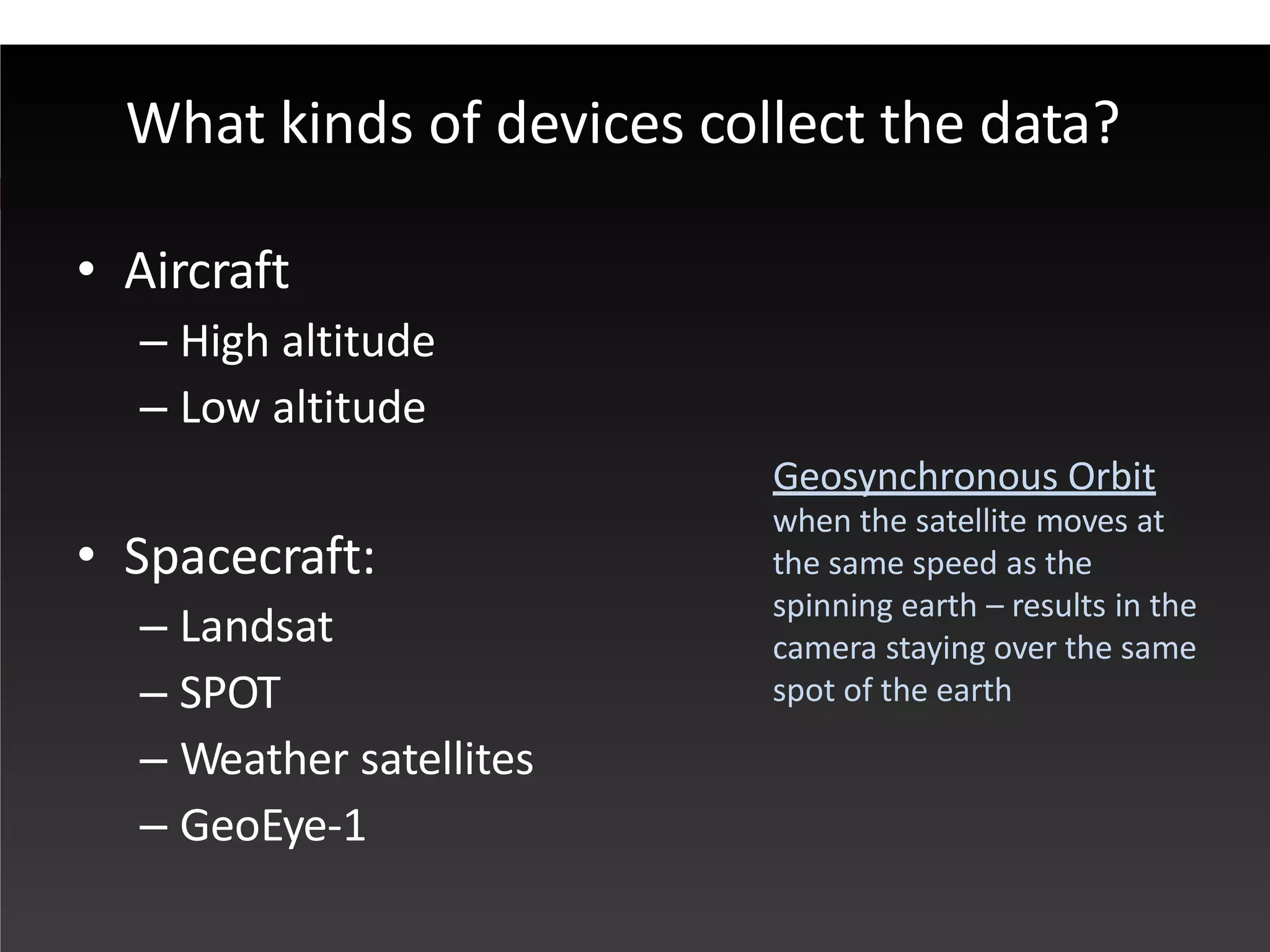 What kinds of devices collect the data?

• Aircraft
– High altitude
– Low altitude

• Spacecraft:
– Landsat
– SPOT
– Weather satellites
– GeoEye-1

Geosynchronous Orbit
when the satellite moves at the same speed as the spinning earth – results in the camera staying over the same spot of the earth